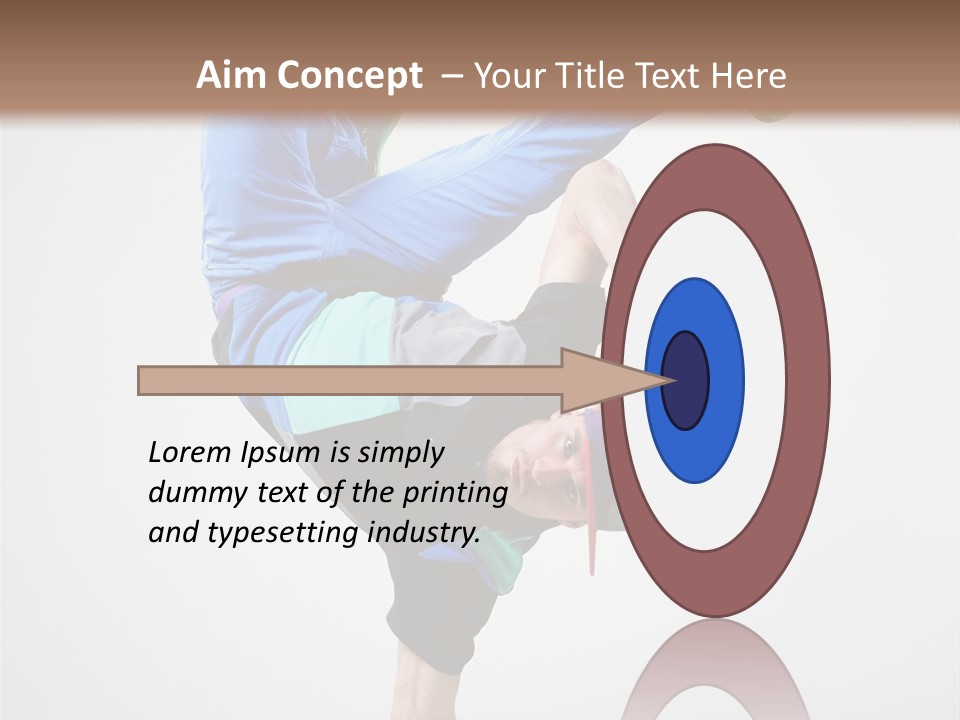 Aim Concept – Your Title Text Here

Lorem Ipsum is simply dummy text of the printing and typesetting industry.